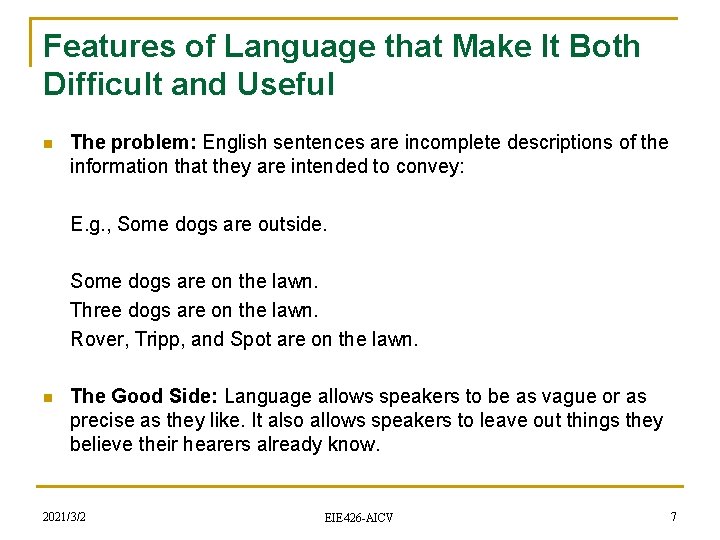 Features of Language that Make It Both Difficult and Useful

The problem: English sentences are incomplete descriptions of the information that they are intended to convey:

E.g., Some dogs are outside.

Some dogs are on the lawn.
Three dogs are on the lawn.
Rover, Tripp, and Spot are on the lawn.

The Good Side: Language allows speakers to be as vague or as precise as they like. It also allows speakers to leave out things they believe their hearers already know.

2021/3/2

EIE426-AICV

7